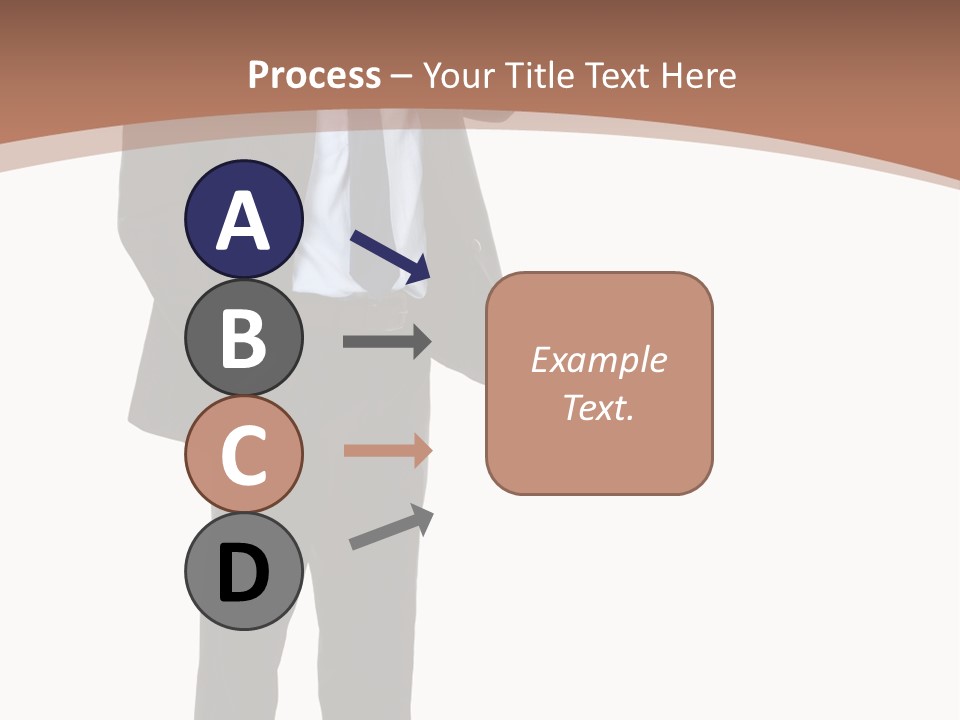 Process – Your Title Text Here

A

B

C

D

Example Text.